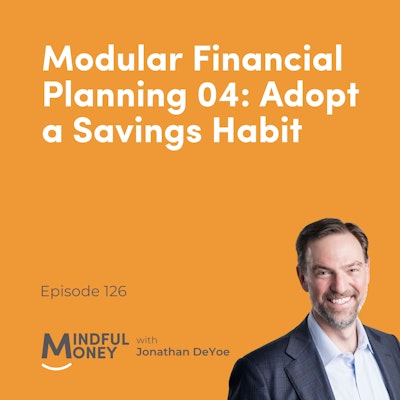 Modular Financial Planning 04: Adopt a Savings Habit

Episode 126

MINDFUL MONEY with Jonathan DeYoe